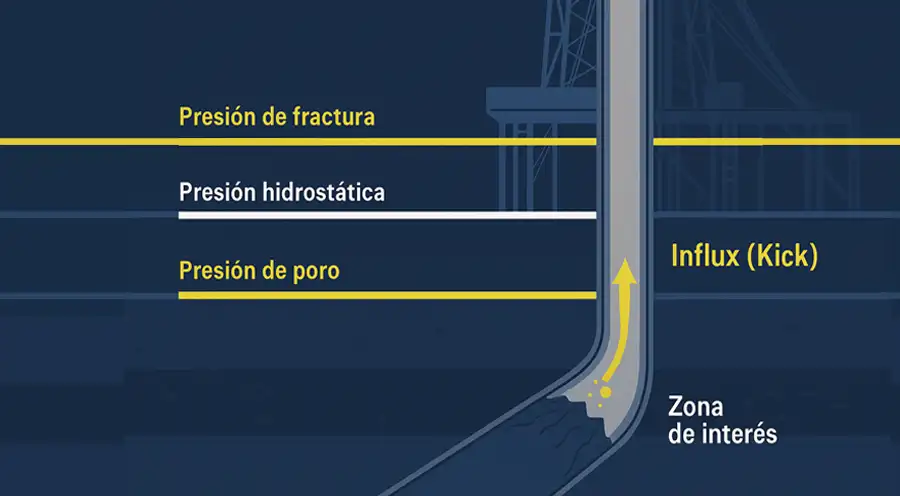 Presión de fractura

Presión hidrostática

Presión de poro

Influx (Kick)

Zona de interés